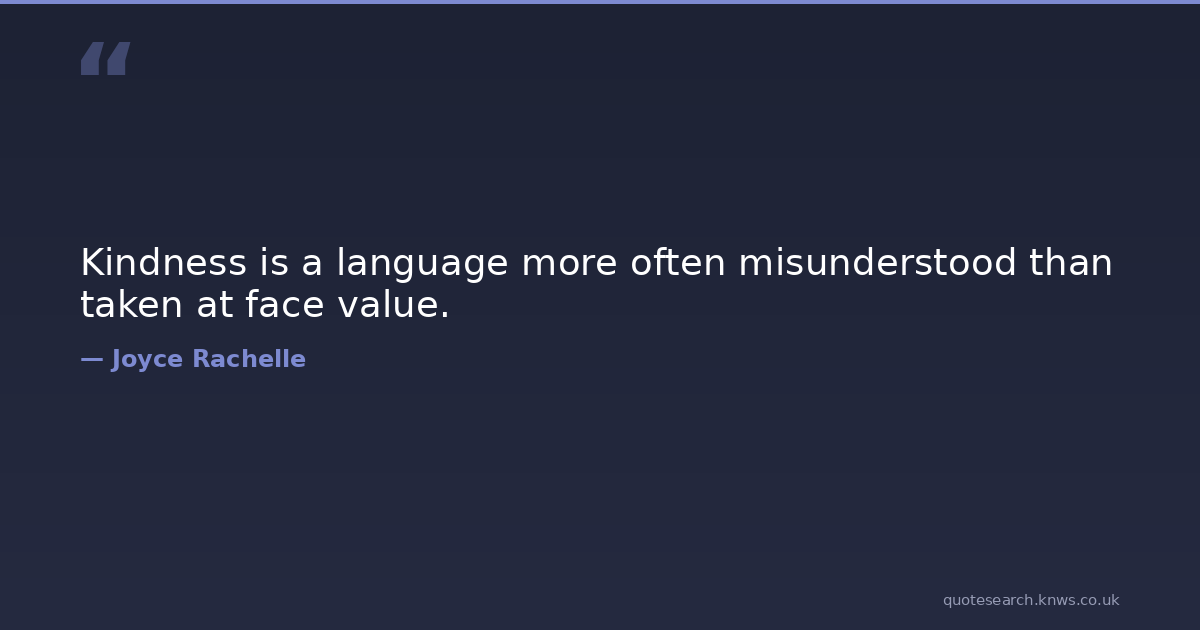 “

Kindness is a language more often misunderstood than taken at face value.

— Joyce Rachelle

quotesearch.knws.co.uk